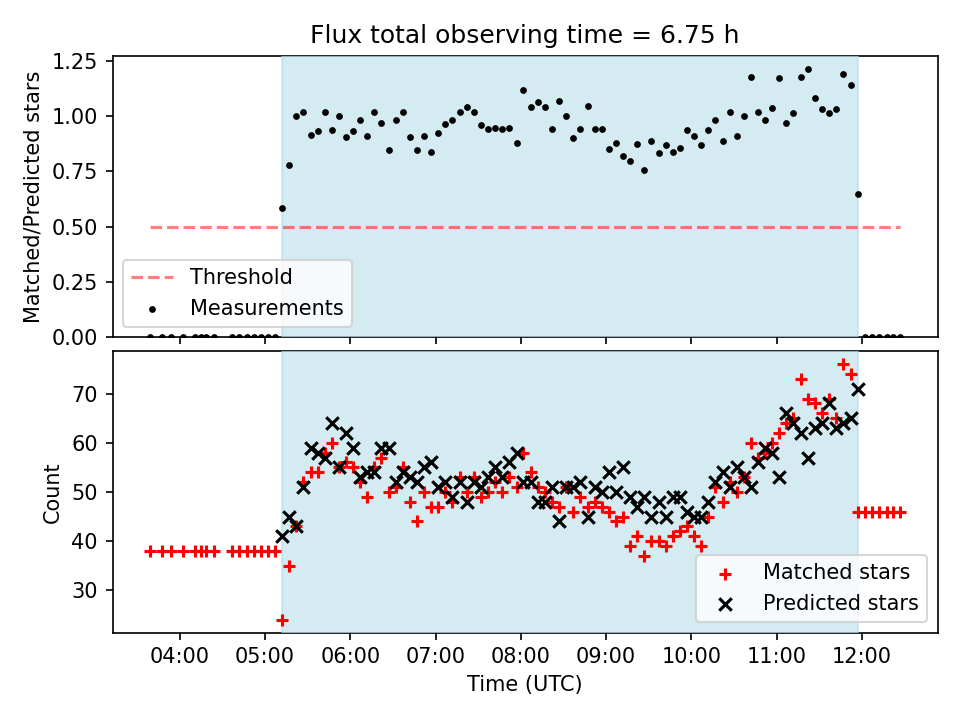 Flux total observing time = 6.75 h

Matched/Predicted stars

1.25
1.00
0.75
0.50
0.25
0.00

Threshold
Measurements

Count

70
60
50
40
30

Matched stars
Predicted stars

04:00
05:00
06:00
07:00
08:00
09:00
10:00
11:00
12:00

Time (UTC)